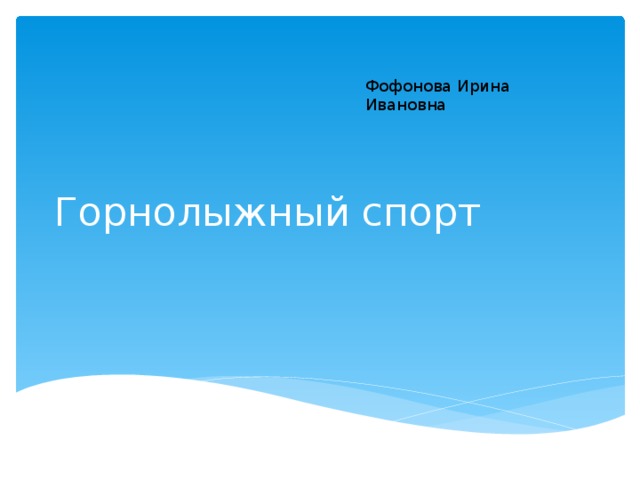 Фофонова Ирина Ивановна

Горнолыжный спорт